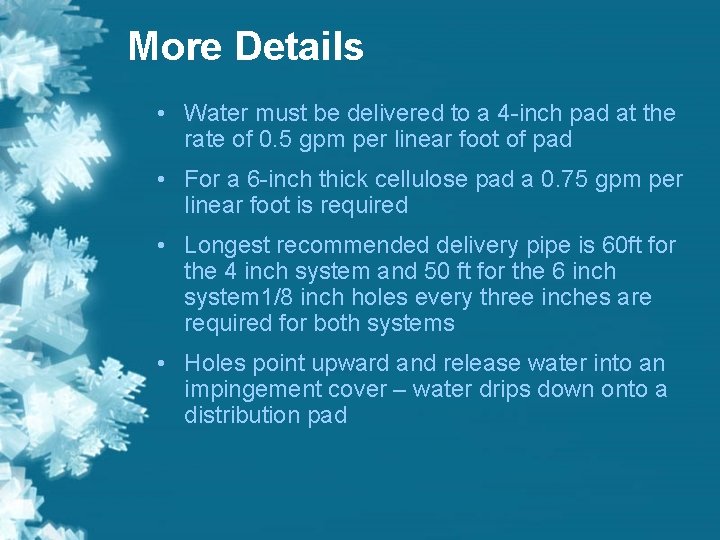 More Details

• Water must be delivered to a 4-inch pad at the rate of 0.5 gpm per linear foot of pad

• For a 6-inch thick cellulose pad a 0.75 gpm per linear foot is required

• Longest recommended delivery pipe is 60ft for the 4 inch system and 50 ft for the 6 inch system1/8 inch holes every three inches are required for both systems

• Holes point upward and release water into an impingement cover – water drips down onto a distribution pad